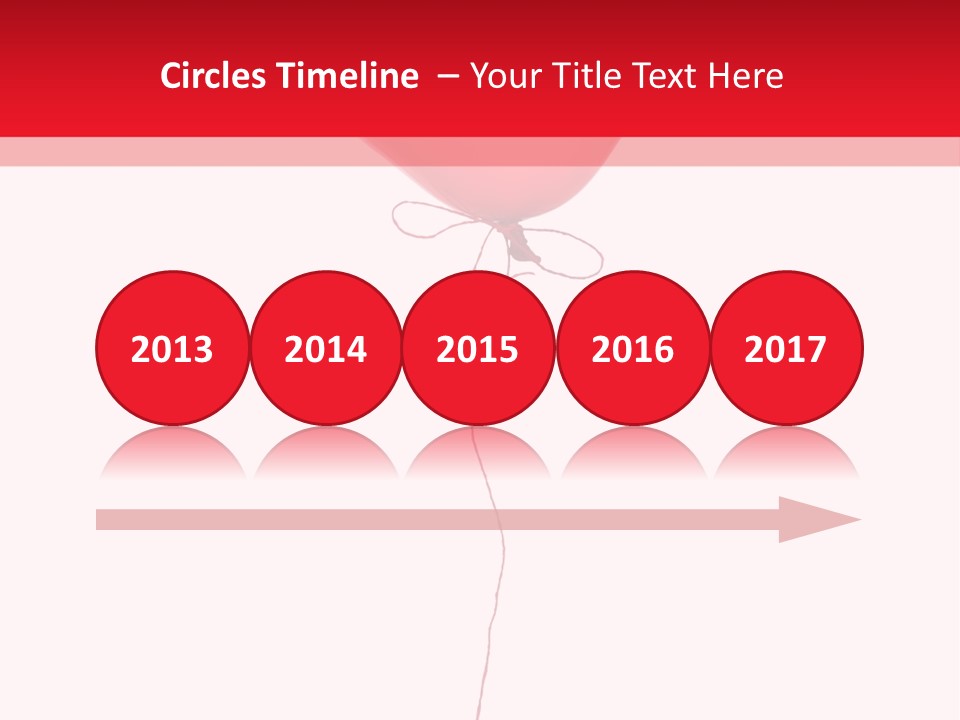 Circles Timeline – Your Title Text Here

2013
2014
2015
2016
2017